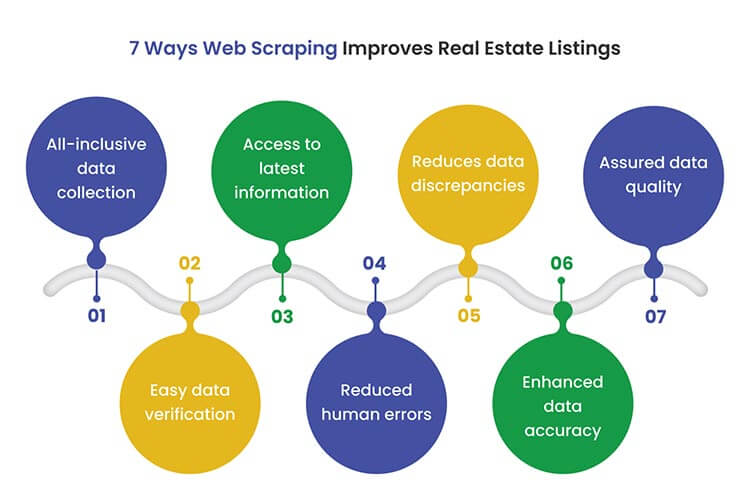 7 Ways Web Scraping Improves Real Estate Listings

All-inclusive data collection

01

02

Easy data verification

Access to latest information

03

04

Reduced human errors

Reduces data discrepancies

05

06

Enhanced data accuracy

Assured data quality

07